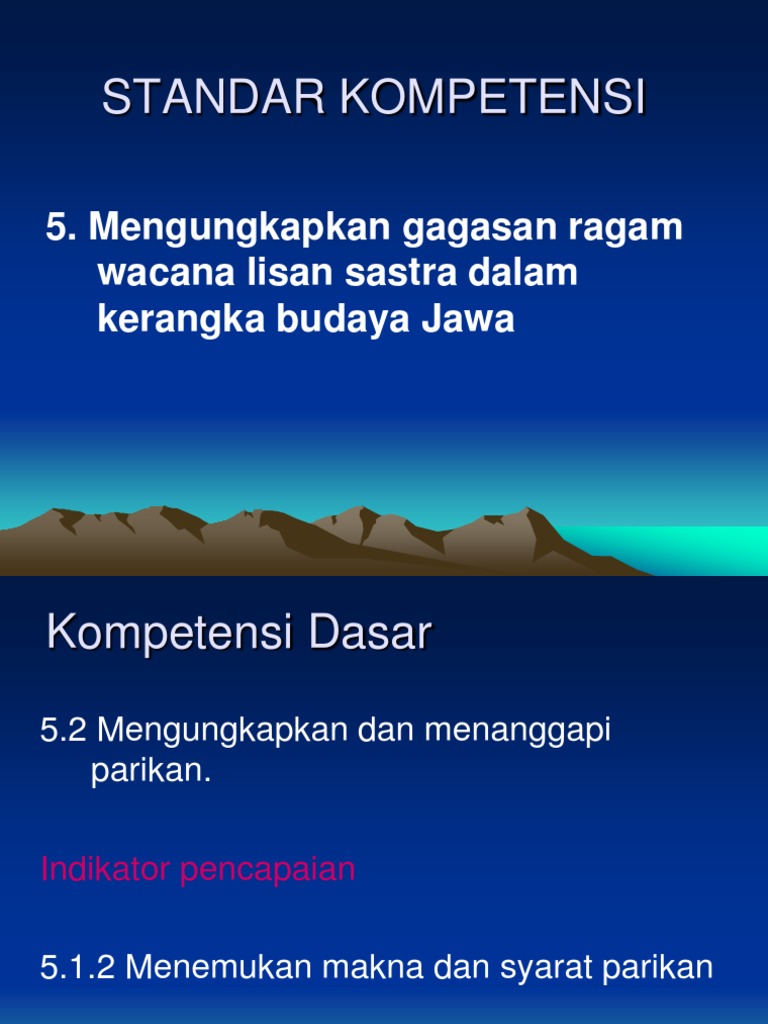 STANDAR KOMPETENSI

5. Mengungkapkan gagasan ragam wacana lisan sastra dalam kerangka budaya Jawa

Kompetensi Dasar

5.2 Mengungkapkan dan menanggapi parikan.

Indikator pencapaian

5.1.2 Menemukan makna dan syarat parikan